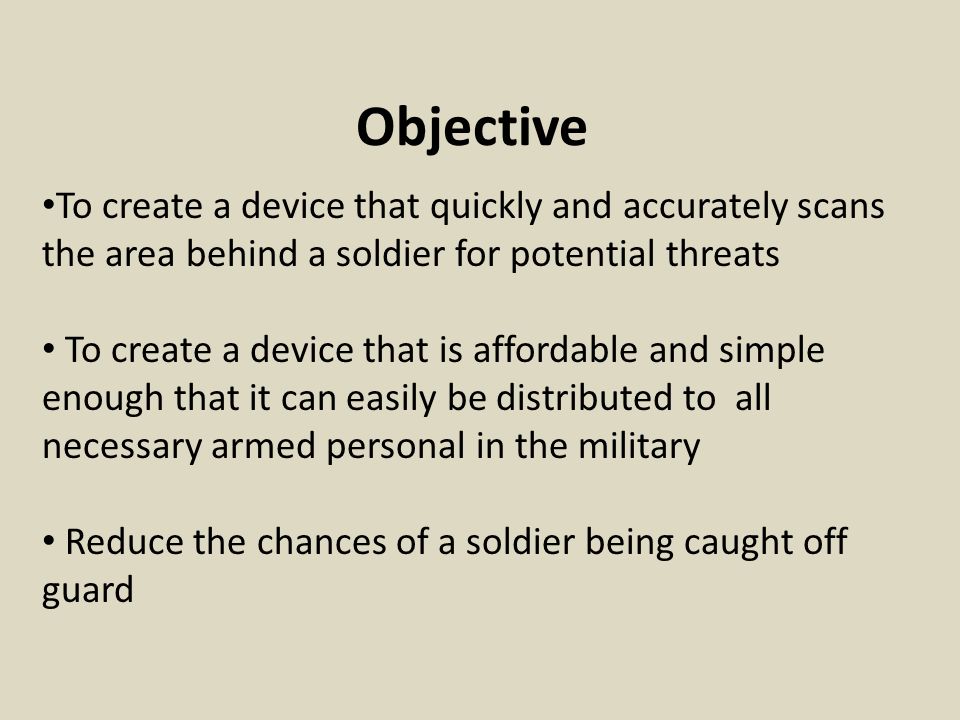 Objective

•To create a device that quickly and accurately scans the area behind a soldier for potential threats

• To create a device that is affordable and simple enough that it can easily be distributed to all necessary armed personal in the military

• Reduce the chances of a soldier being caught off guard